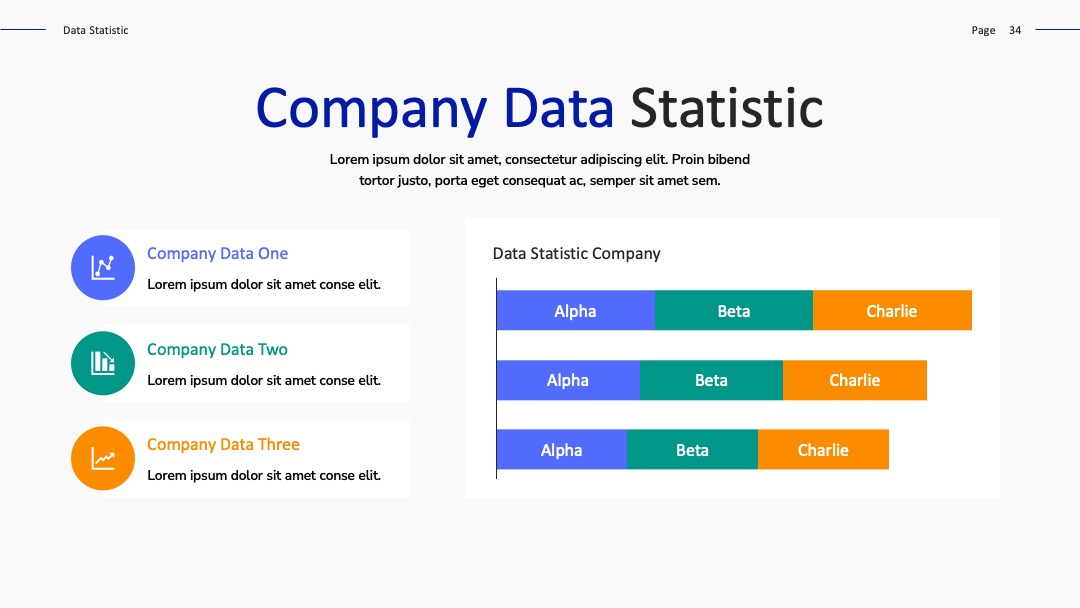 Data Statistic

Page 34

Company Data Statistic

Lorem ipsum dolor sit amet, consectetur adipiscing elit. Proin bibend tortor justo, porta eget consequat ac, semper sit amet sem.

Company Data One
Lorem ipsum dolor sit amet conse elit.

Company Data Two
Lorem ipsum dolor sit amet conse elit.

Company Data Three
Lorem ipsum dolor sit amet conse elit.

Data Statistic Company

Alpha Beta Charlie

Alpha Beta Charlie

Alpha Beta Charlie